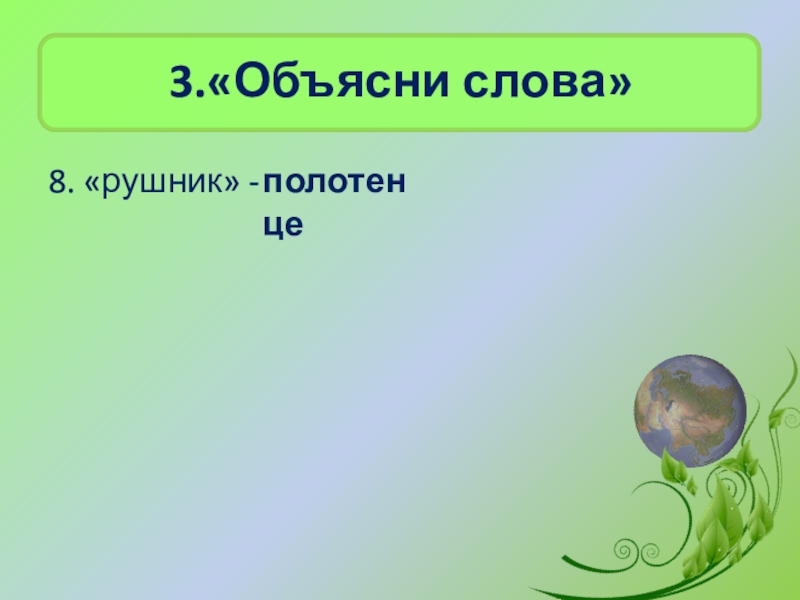 3.«Объясни слова»

8. «рушник» - полотенце